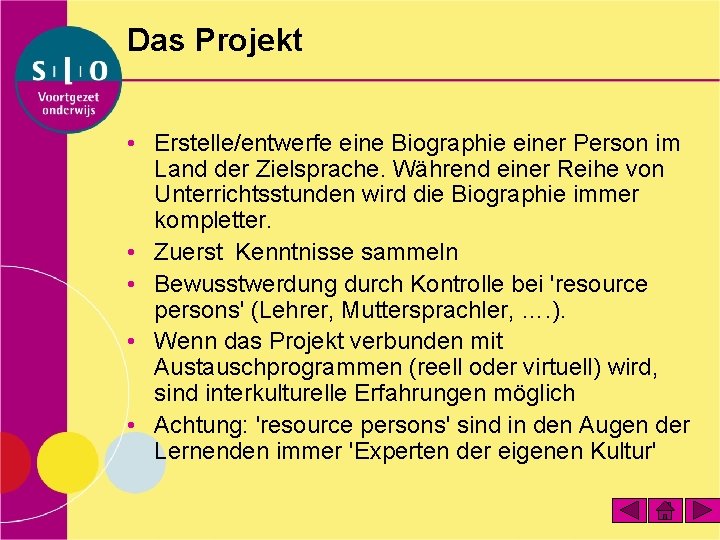 s l o
Voortgezet onderwijs

Das Projekt

• Erstelle/entwerfe eine Biographie einer Person im Land der Zielsprache. Während einer Reihe von Unterrichtsstunden wird die Biographie immer kompletter.
• Zuerst Kenntnisse sammeln
• Bewusstwerdung durch Kontrolle bei 'resource persons' (Lehrer, Muttersprachler, ....).
• Wenn das Projekt verbunden mit Austauschprogrammen (reell oder virtuell) wird, sind interkulturelle Erfahrungen möglich
• Achtung: 'resource persons' sind in den Augen der Lernenden immer 'Experten der eigenen Kultur'